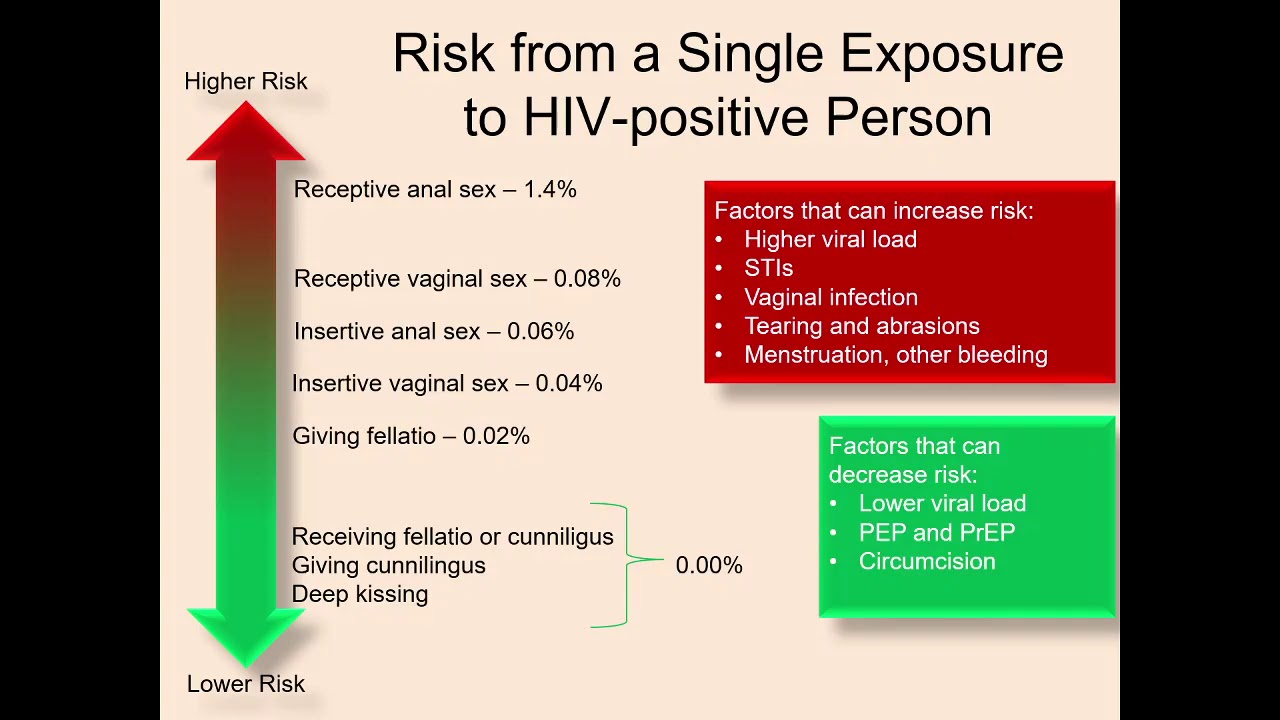 Risk from a Single Exposure to HIV-positive Person

Higher Risk

Receptive anal sex – 1.4%

Receptive vaginal sex – 0.08%

Insertive anal sex – 0.06%

Insertive vaginal sex – 0.04%

Giving fellatio – 0.02%

Receiving fellatio or cunniligus
Giving cunnilingus
Deep kissing

0.00%

Lower Risk

Factors that can increase risk:
• Higher viral load
• STIs
• Vaginal infection
• Tearing and abrasions
• Menstruation, other bleeding

Factors that can decrease risk:
• Lower viral load
• PEP and PrEP
• Circumcision